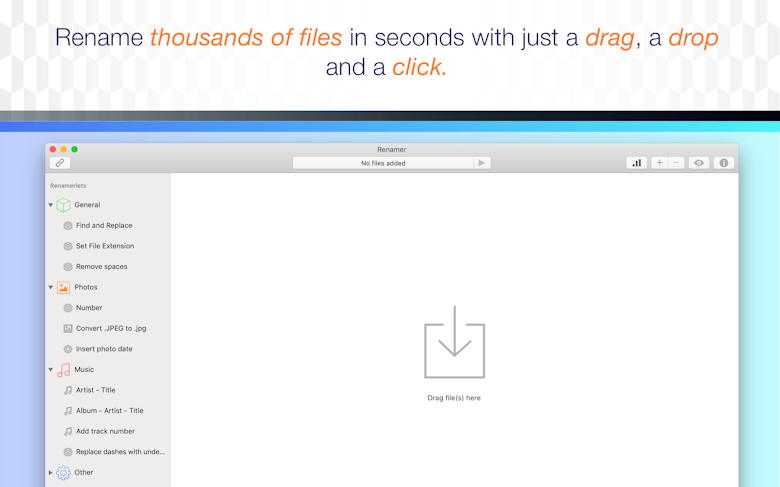 Rename thousands of files in seconds with just a drag, a drop and a click.

Renamer

No files added

Renamerlets

General

Find and Replace

Set File Extension

Remove spaces

Photos

Number

Convert .JPEG to .jpg

Insert photo date

Music

Artist - Title

Album - Artist - Title

Add track number

Replace dashes with unde...

Other

Drag file(s) here